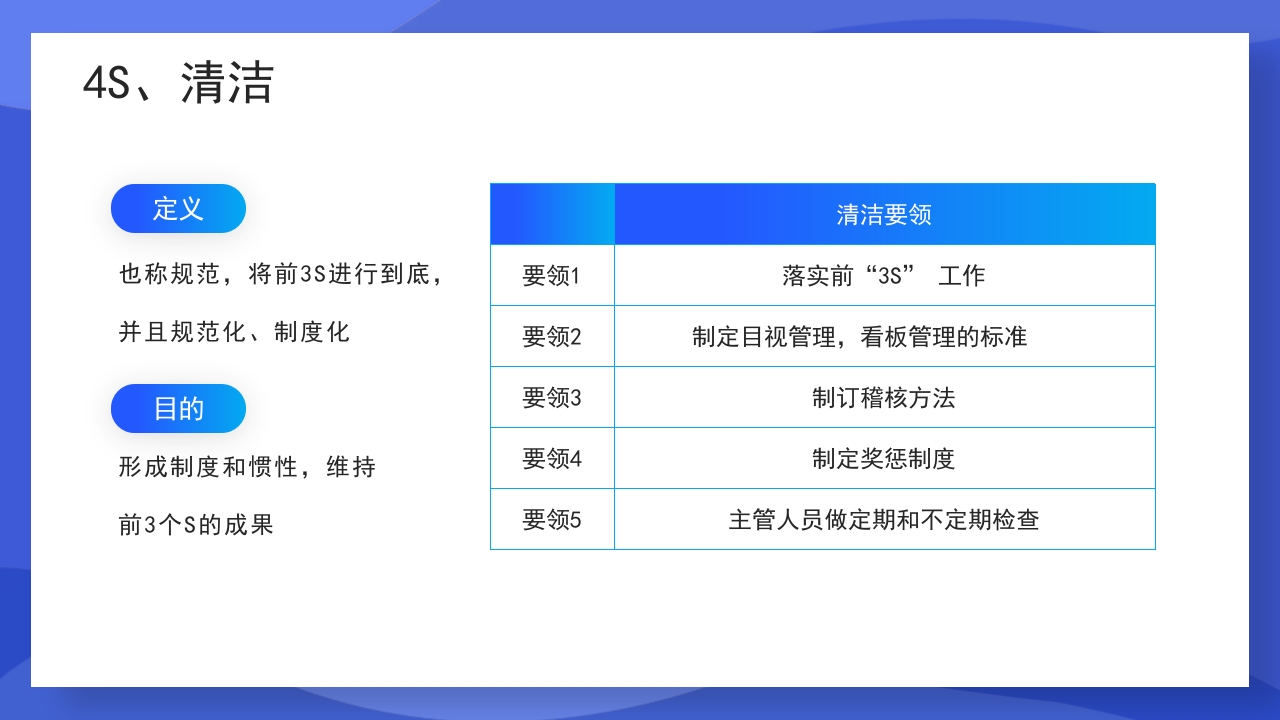 4S、清洁

定义

也称规范，将前3S进行到底，并且规范化、制度化

目的

形成制度和惯性，维持前3个S的成果

| | 清洁要领 |
|---|---|
| 要领1 | 落实前“3S” 工作 |
| 要领2 | 制定目视管理，看板管理的标准 |
| 要领3 | 制订稽核方法 |
| 要领4 | 制定奖惩制度 |
| 要领5 | 主管人员做定期和不定期检查 |